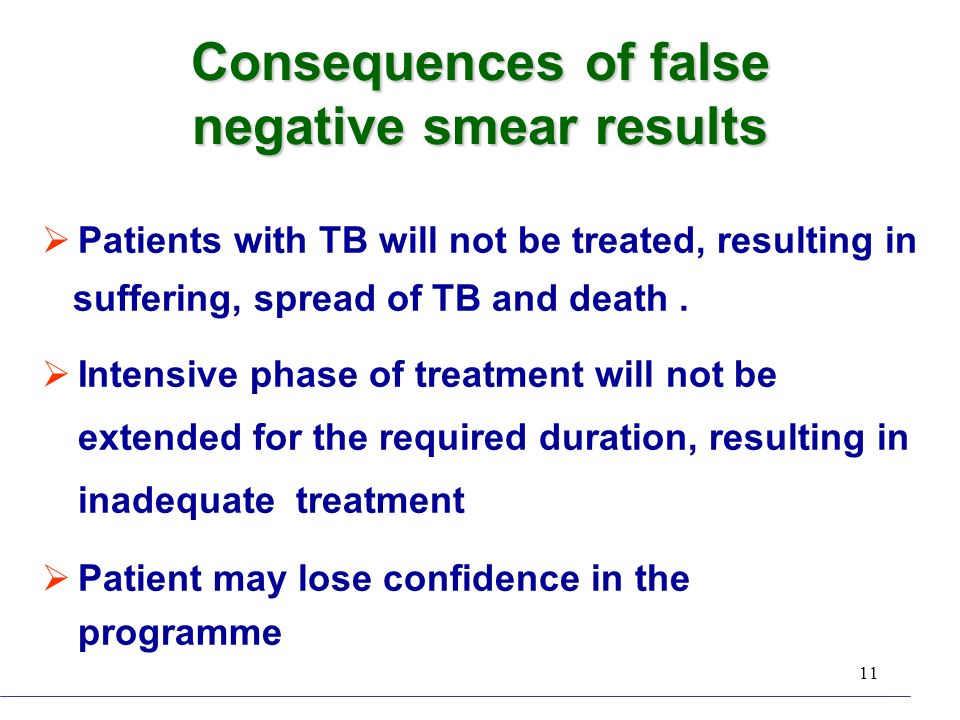 Consequences of false negative smear results

➢ Patients with TB will not be treated, resulting in suffering, spread of TB and death .

➢ Intensive phase of treatment will not be extended for the required duration, resulting in inadequate treatment

➢ Patient may lose confidence in the programme

11